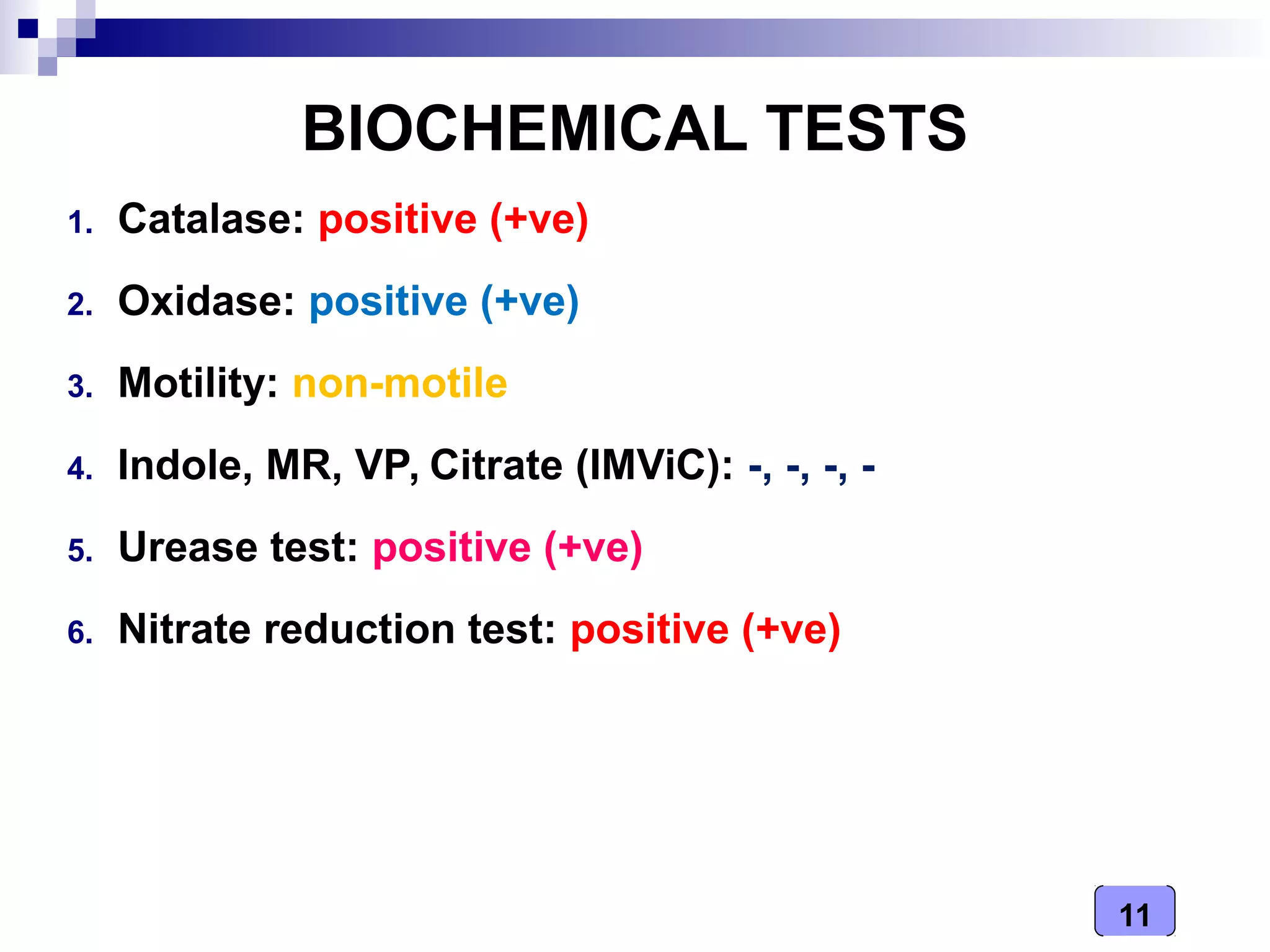 BIOCHEMICAL TESTS

1. Catalase: positive (+ve)

2. Oxidase: positive (+ve)

3. Motility: non-motile

4. Indole, MR, VP, Citrate (IMViC): -, -, -, -

5. Urease test: positive (+ve)

6. Nitrate reduction test: positive (+ve)

11